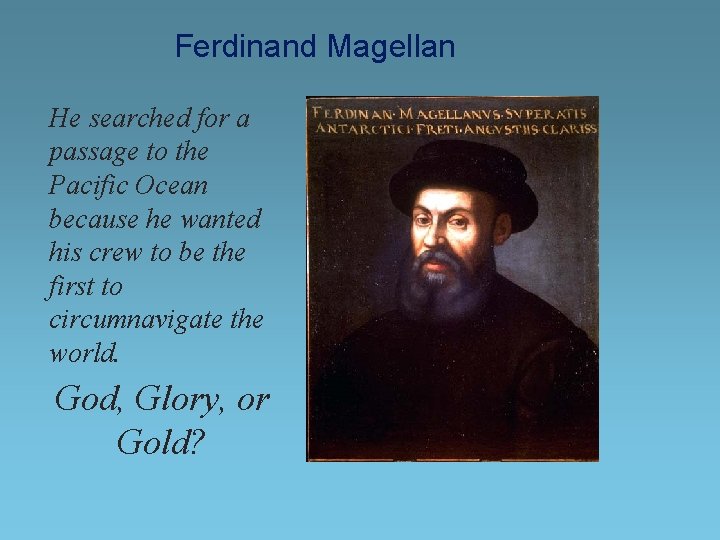 Ferdinand Magellan

He searched for a passage to the Pacific Ocean because he wanted his crew to be the first to circumnavigate the world.

God, Glory, or Gold?

FERDINAN·MAGELLANVS·SVPERATIS ANTARCTICI·FRETI·ANGVSTIIS·CLARISS